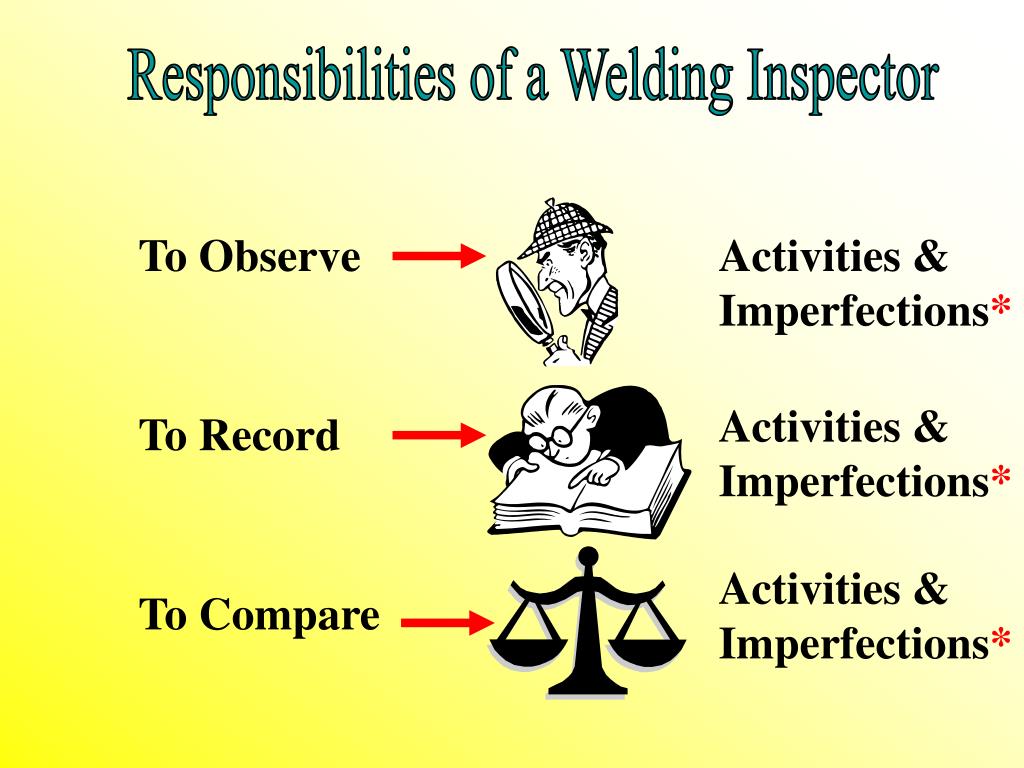 Responsibilities of a Welding Inspector

To Observe

Activities & Imperfections*

To Record

Activities & Imperfections*

To Compare

Activities & Imperfections*